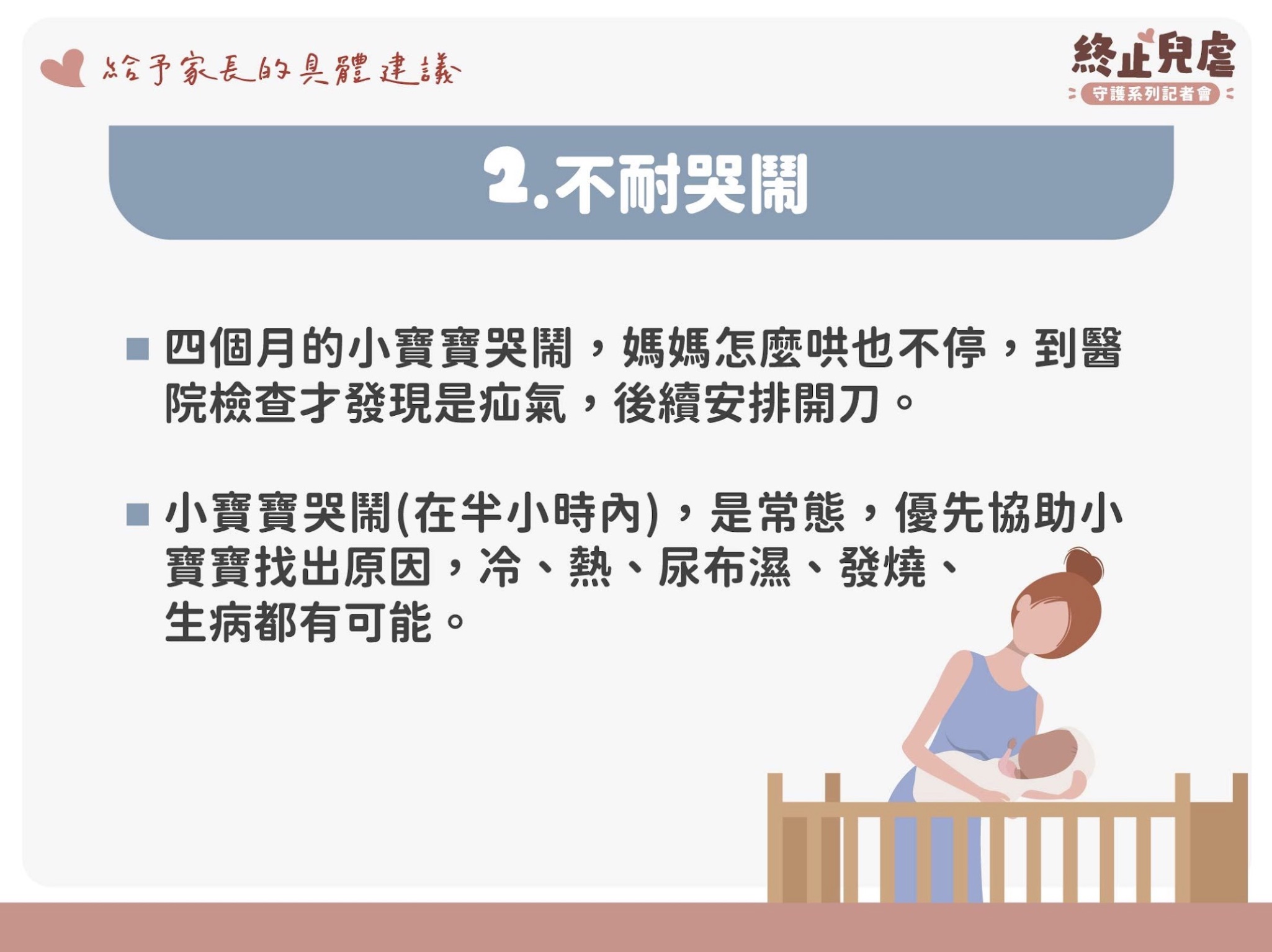 給予家長的具體建議

終止兒虐
守護系列記者會

2.不耐哭鬧

■ 四個月的小寶寶哭鬧，媽媽怎麼哄也不停，到醫院檢查才發現是疝氣，後續安排開刀。

■ 小寶寶哭鬧(在半小時內)，是常態，優先協助小寶寶找出原因，冷、熱、尿布濕、發燒、生病都有可能。